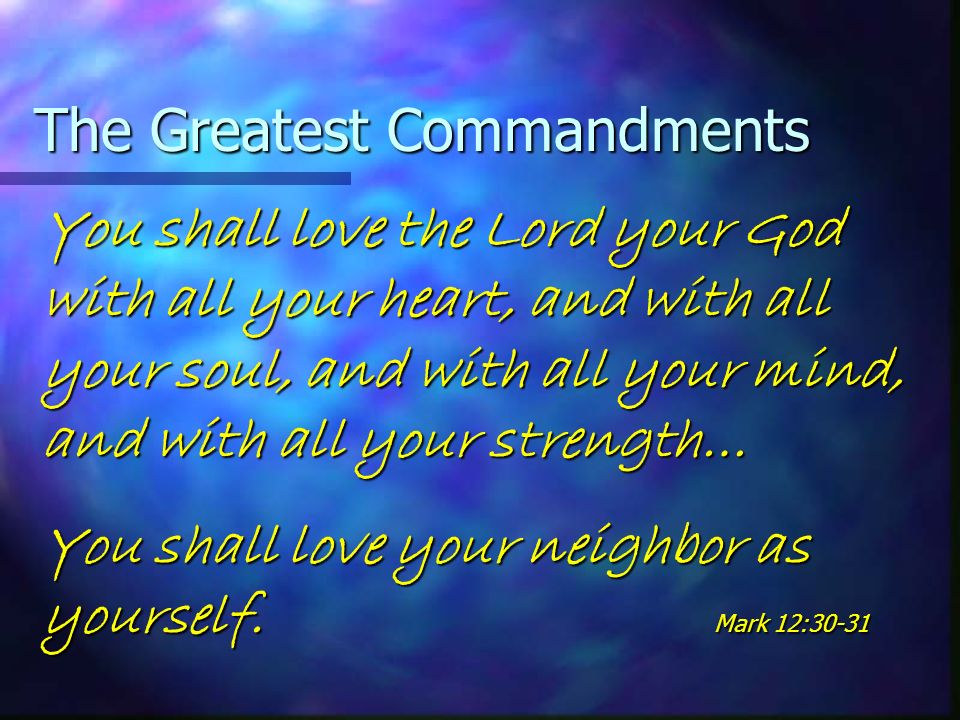 The Greatest Commandments

You shall love the Lord your God with all your heart, and with all your soul, and with all your mind, and with all your strength…

You shall love your neighbor as yourself.

Mark 12:30-31